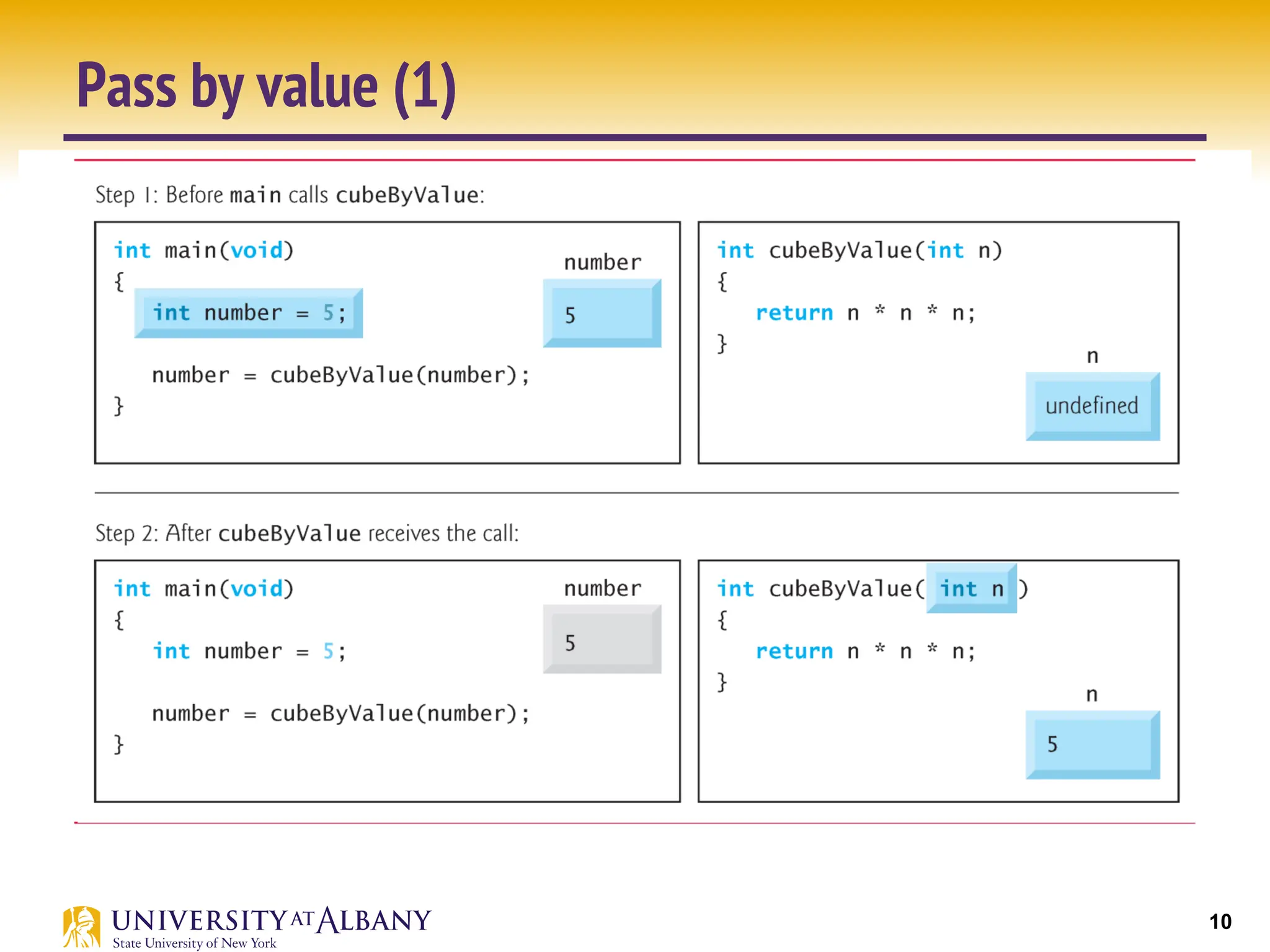 Pass by value (1)

Step 1: Before main calls cubeByValue:

int main(void)
{
int number = 5;

number = cubeByValue(number);
}

number

5

int cubeByValue(int n)
{
return n * n * n;
}

n

undefined

Step 2: After cubeByValue receives the call:

int main(void)
{
int number = 5;

number = cubeByValue(number);
}

number

5

int cubeByValue( int n )
{
return n * n * n;
}

n

5

UNIVERSITY AT ALBANY
State University of New York

10